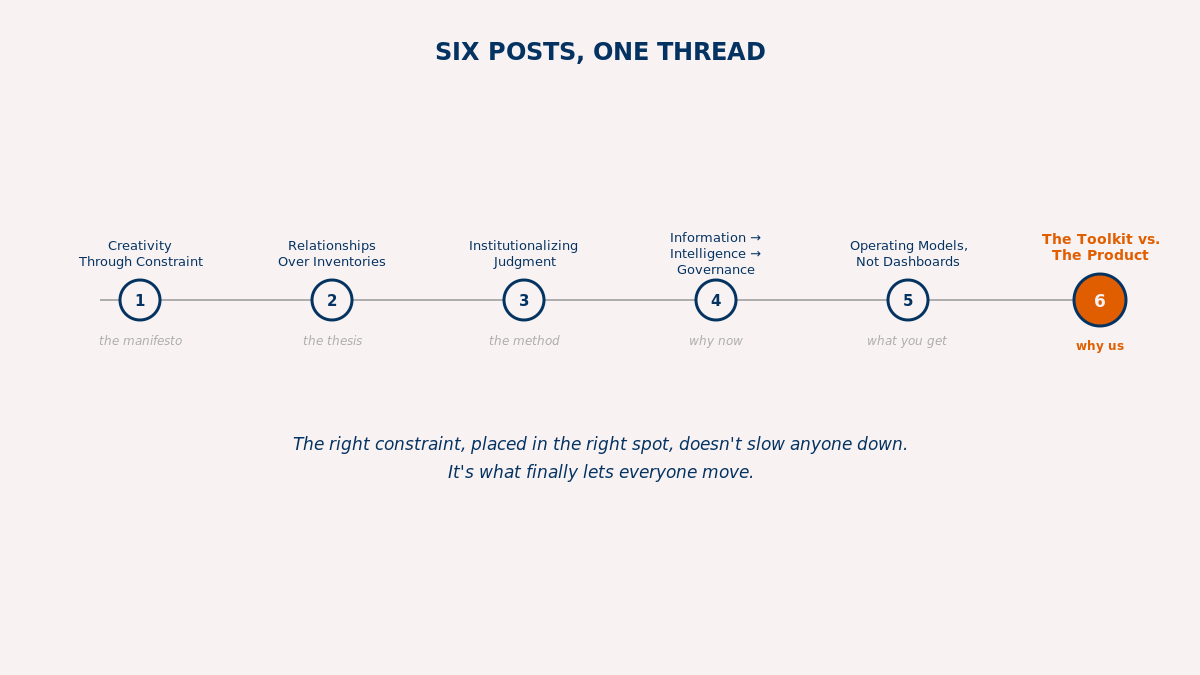 SIX POSTS, ONE THREAD

Creativity Through Constraint
1
the manifesto

Relationships Over Inventories
2
the thesis

Institutionalizing Judgment
3
the method

Information → Intelligence → Governance
4
why now

Operating Models, Not Dashboards
5
what you get

The Toolkit vs. The Product
6
why us

The right constraint, placed in the right spot, doesn't slow anyone down.
It's what finally lets everyone move.